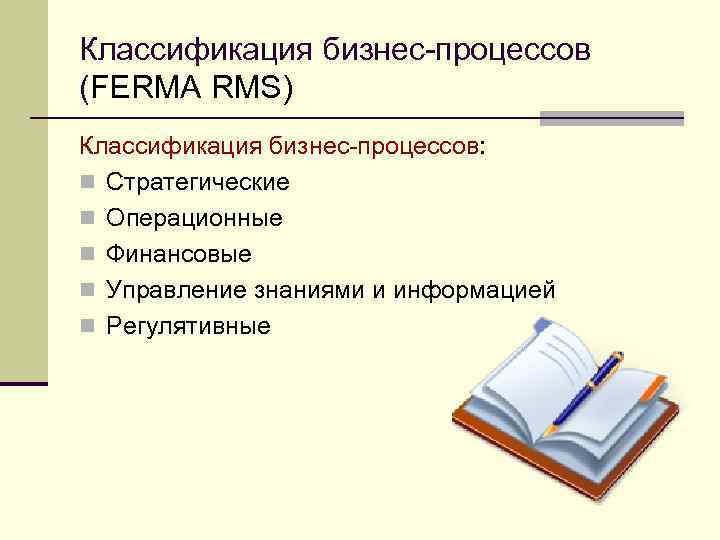 Классификация бизнес-процессов (FERMA RMS)

Классификация бизнес-процессов:

- Стратегические
- Операционные
- Финансовые
- Управление знаниями и информацией
- Регулятивные